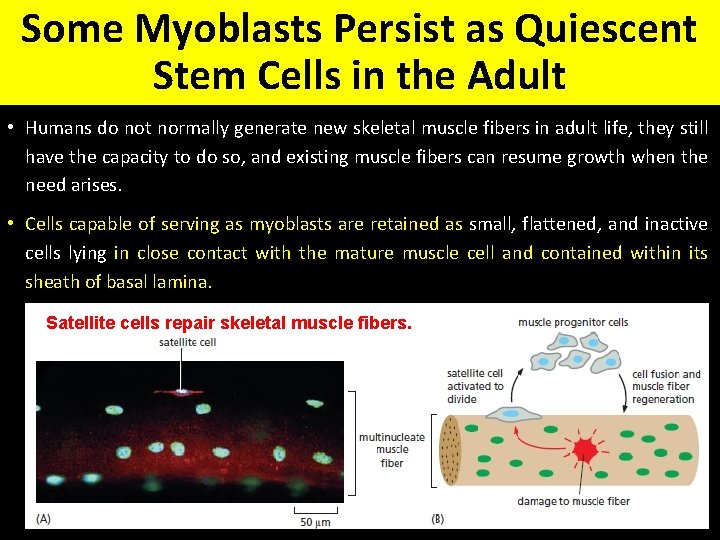 Some Myoblasts Persist as Quiescent Stem Cells in the Adult

• Humans do not normally generate new skeletal muscle fibers in adult life, they still have the capacity to do so, and existing muscle fibers can resume growth when the need arises.

• Cells capable of serving as myoblasts are retained as small, flattened, and inactive cells lying in close contact with the mature muscle cell and contained within its sheath of basal lamina.

Satellite cells repair skeletal muscle fibers.

satellite cell

multinucleate muscle fiber

(A)

50 μm

muscle progenitor cells

satellite cell activated to divide

cell fusion and muscle fiber regeneration

damage to muscle fiber

(B)